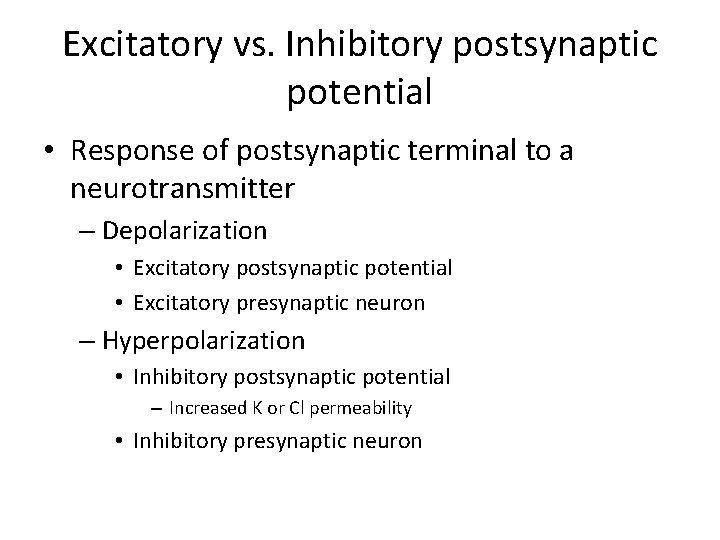 Excitatory vs. Inhibitory postsynaptic potential

• Response of postsynaptic terminal to a neurotransmitter
  – Depolarization
    • Excitatory postsynaptic potential
    • Excitatory presynaptic neuron
  – Hyperpolarization
    • Inhibitory postsynaptic potential
      – Increased K or Cl permeability
    • Inhibitory presynaptic neuron